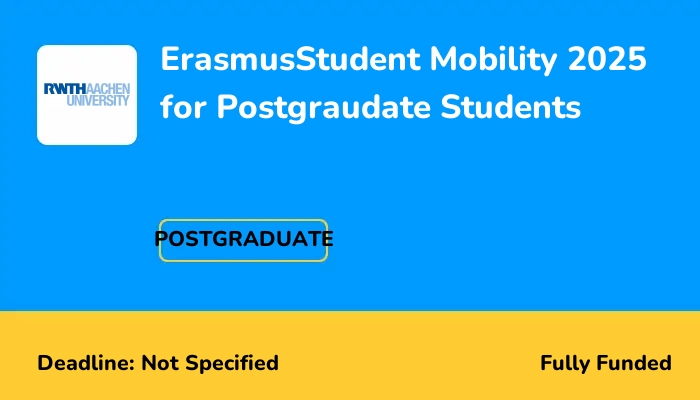 RWTHAACHEN UNIVERSITY

ErasmusStudent Mobility 2025 for Postgraudate Students

POSTGRADUATE

Deadline: Not Specified

Fully Funded